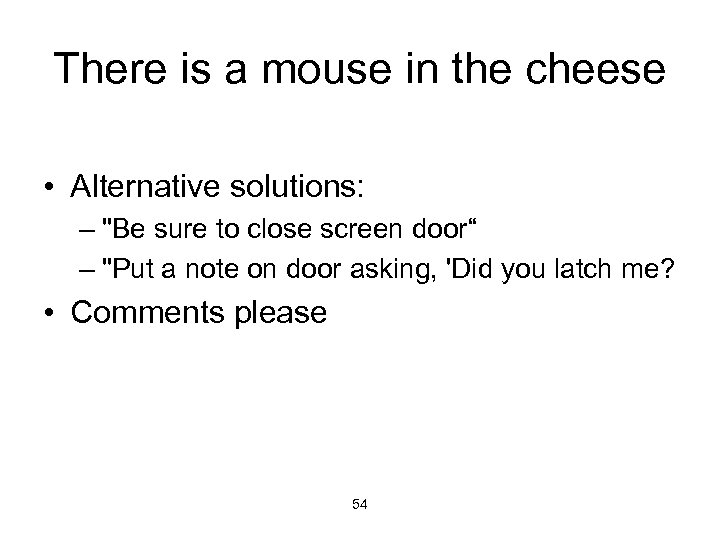 There is a mouse in the cheese

• Alternative solutions:
  – "Be sure to close screen door“
  – "Put a note on door asking, 'Did you latch me?
• Comments please

54